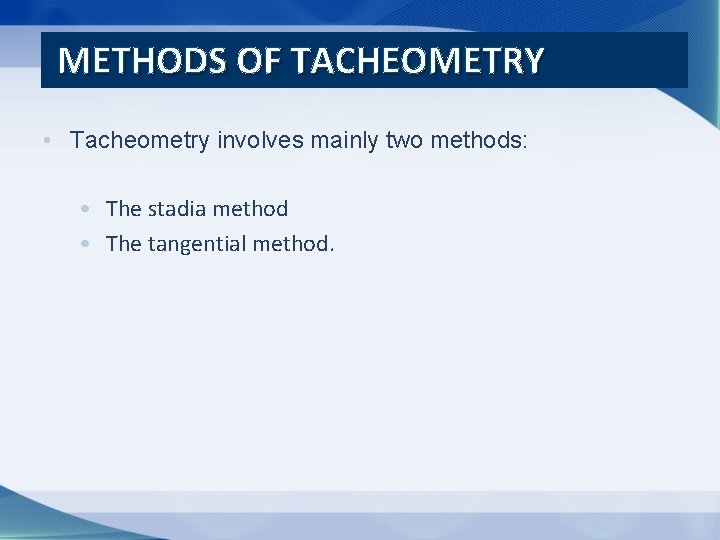 METHODS OF TACHEOMETRY

• Tacheometry involves mainly two methods:

• The stadia method
• The tangential method.